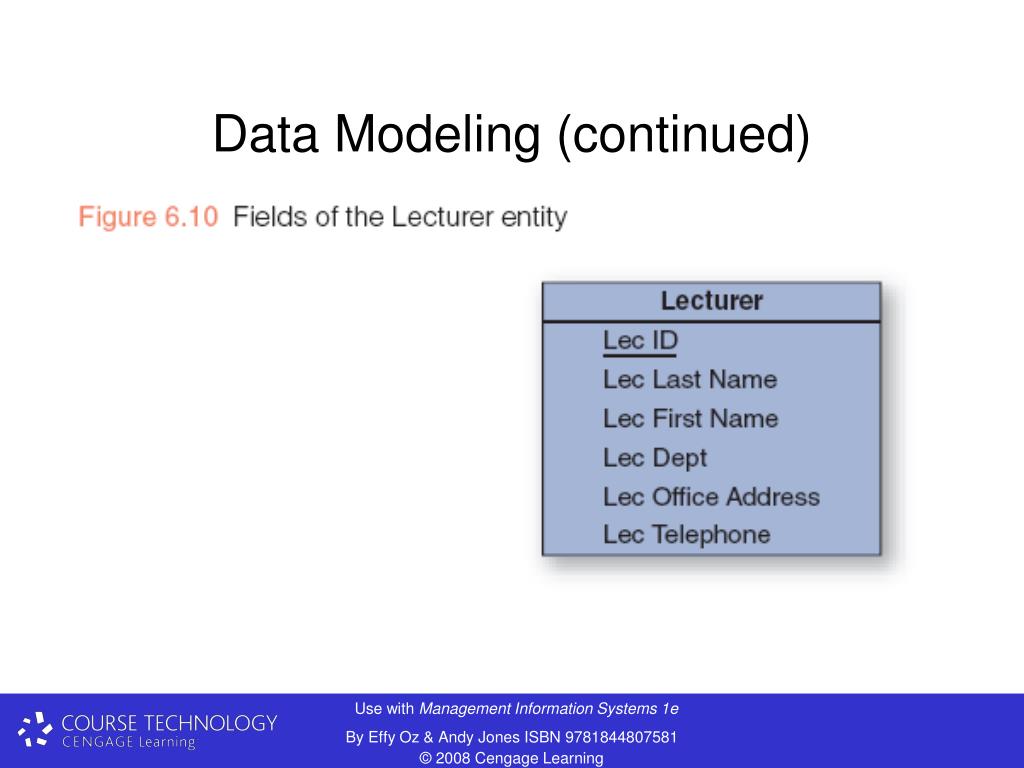 Data Modeling (continued)

Figure 6.10 Fields of the Lecturer entity

Lecturer

Lec ID
Lec Last Name
Lec First Name
Lec Dept
Lec Office Address
Lec Telephone

COURSE TECHNOLOGY
CENGAGE Learning

Use with Management Information Systems 1e
By Effy Oz & Andy Jones ISBN 9781844807581
© 2008 Cengage Learning